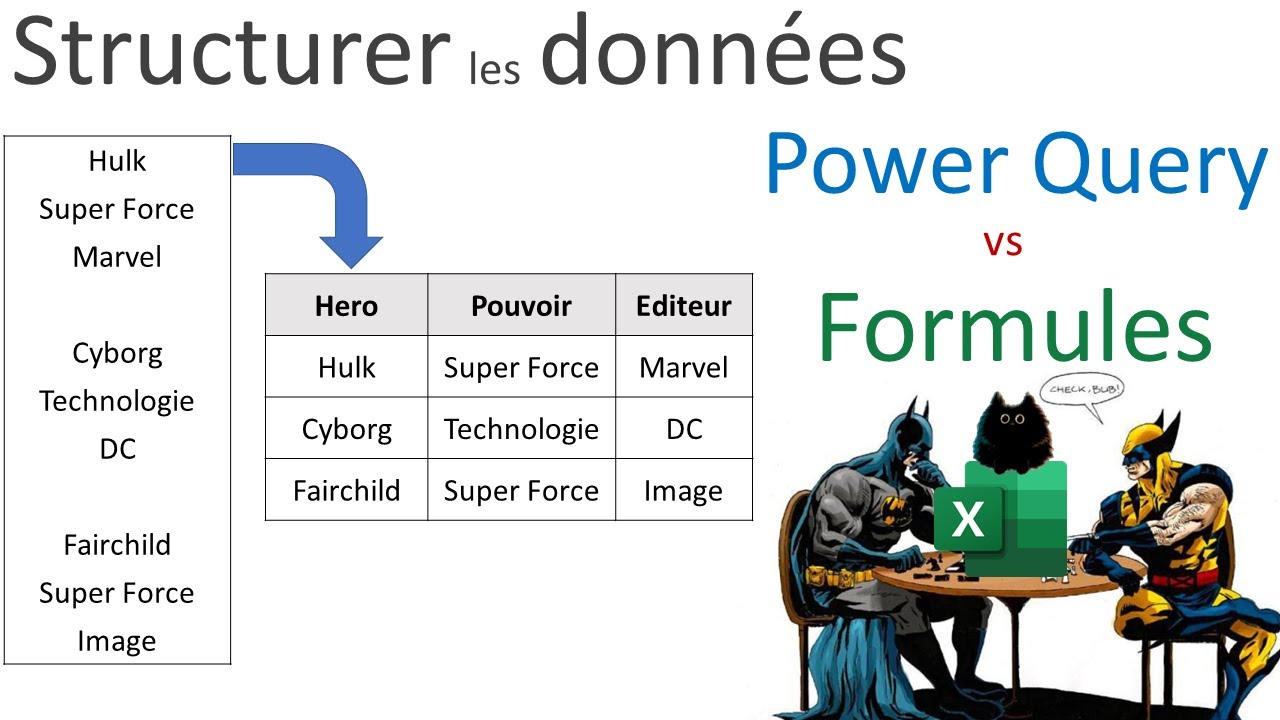 Structurer les données

Hulk
Super Force
Marvel

Cyborg
Technologie
DC

Fairchild
Super Force
Image

| Hero | Pouvoir | Editeur |
|---|---|---|
| Hulk | Super Force | Marvel |
| Cyborg | Technologie | DC |
| Fairchild | Super Force | Image |

Power Query
vs
Formules

CHECK, BUB!

X